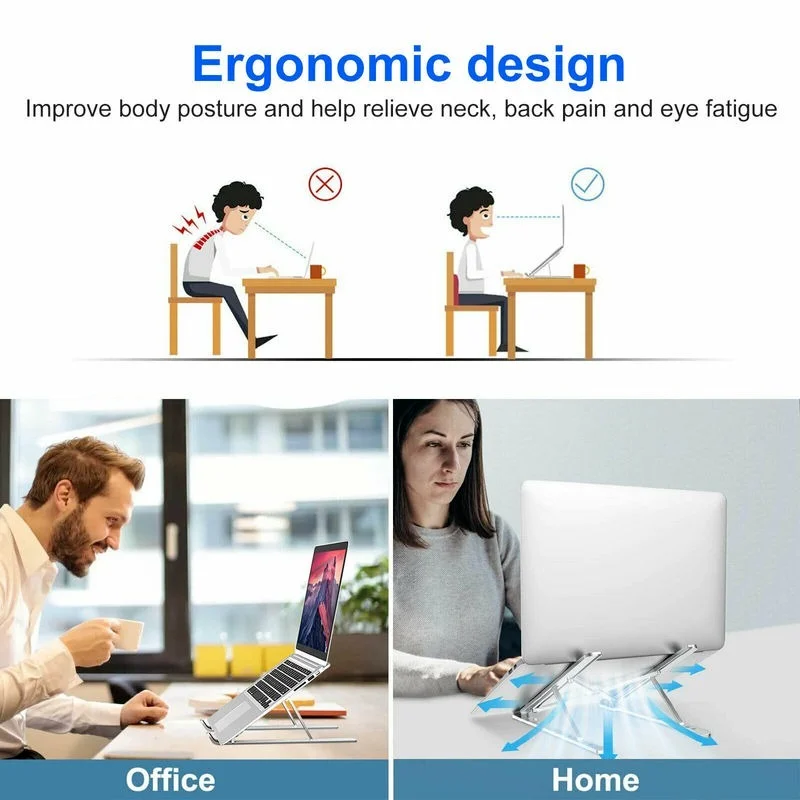 Ergonomic design

Improve body posture and help relieve neck, back pain and eye fatigue

Office

Home